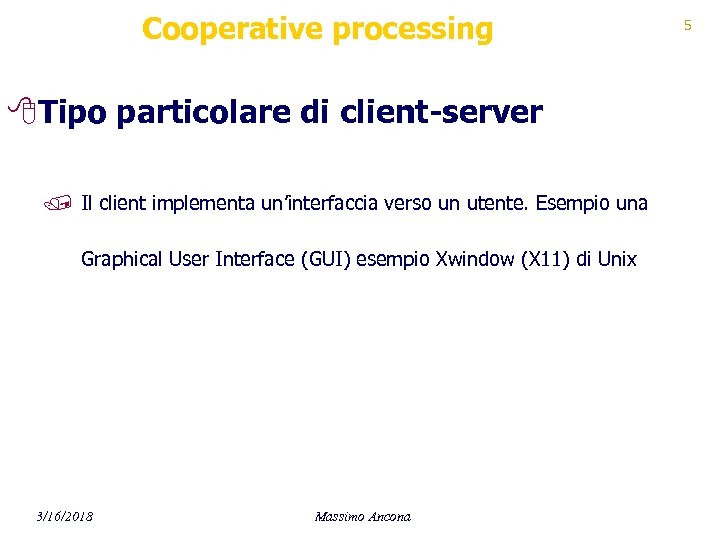 Cooperative processing

5

Tipo particolare di client-server

Il client implementa un'interfaccia verso un utente. Esempio una Graphical User Interface (GUI) esempio Xwindow (X11) di Unix

3/16/2018

Massimo Ancona